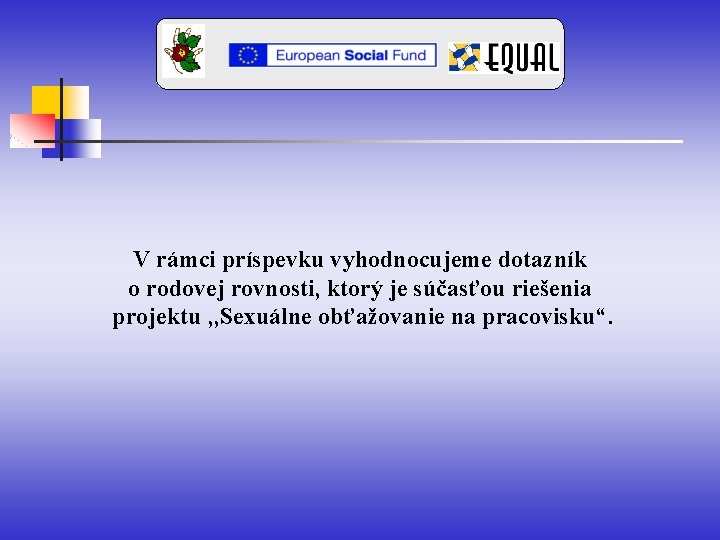 European Social Fund

EQUAL

V rámci príspevku vyhodnocujeme dotazník o rodovej rovnosti, ktorý je súčasťou riešenia projektu „Sexuálne obťažovanie na pracovisku“.